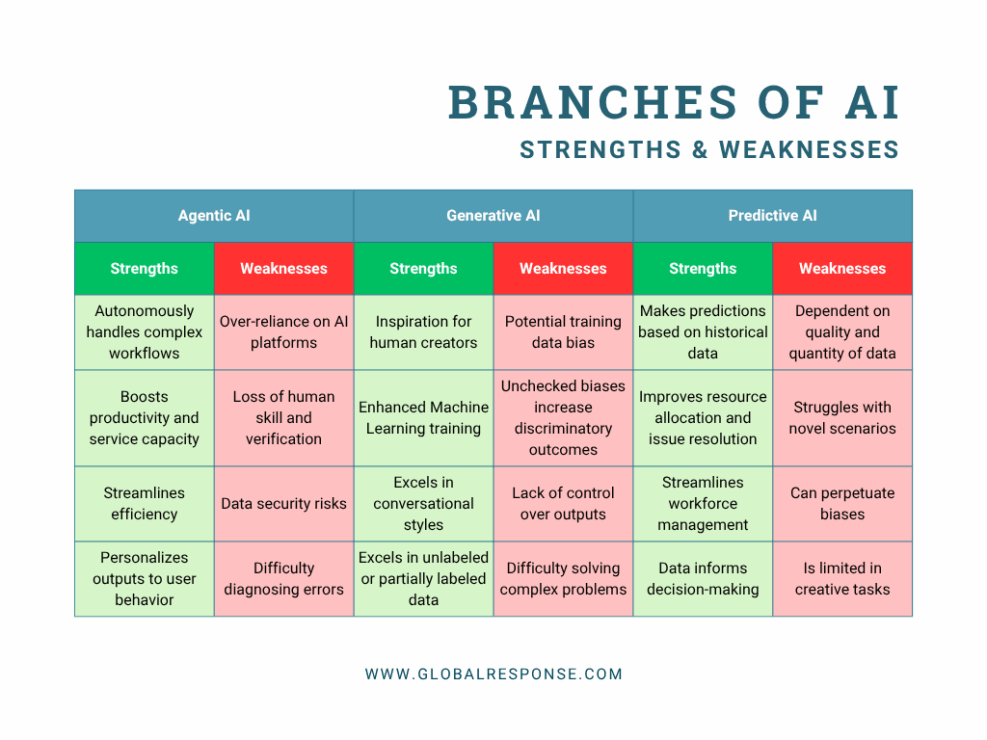 BRANCHES OF AI
STRENGTHS & WEAKNESSES

| Agentic AI | | Generative AI | | Predictive AI | |
|---|---|---|---|---|---|
| Strengths | Weaknesses | Strengths | Weaknesses | Strengths | Weaknesses |
| Autonomously handles complex workflows | Over-reliance on AI platforms | Inspiration for human creators | Potential training data bias | Makes predictions based on historical data | Dependent on quality and quantity of data |
| Boosts productivity and service capacity | Loss of human skill and verification | Enhanced Machine Learning training | Unchecked biases increase discriminatory outcomes | Improves resource allocation and issue resolution | Struggles with novel scenarios |
| Streamlines efficiency | Data security risks | Excels in conversational styles | Lack of control over outputs | Streamlines workforce management | Can perpetuate biases |
| Personalizes outputs to user behavior | Difficulty diagnosing errors | Excels in unlabeled or partially labeled data | Difficulty solving complex problems | Data informs decision-making | Is limited in creative tasks |

WWW.GLOBALRESPONSE.COM